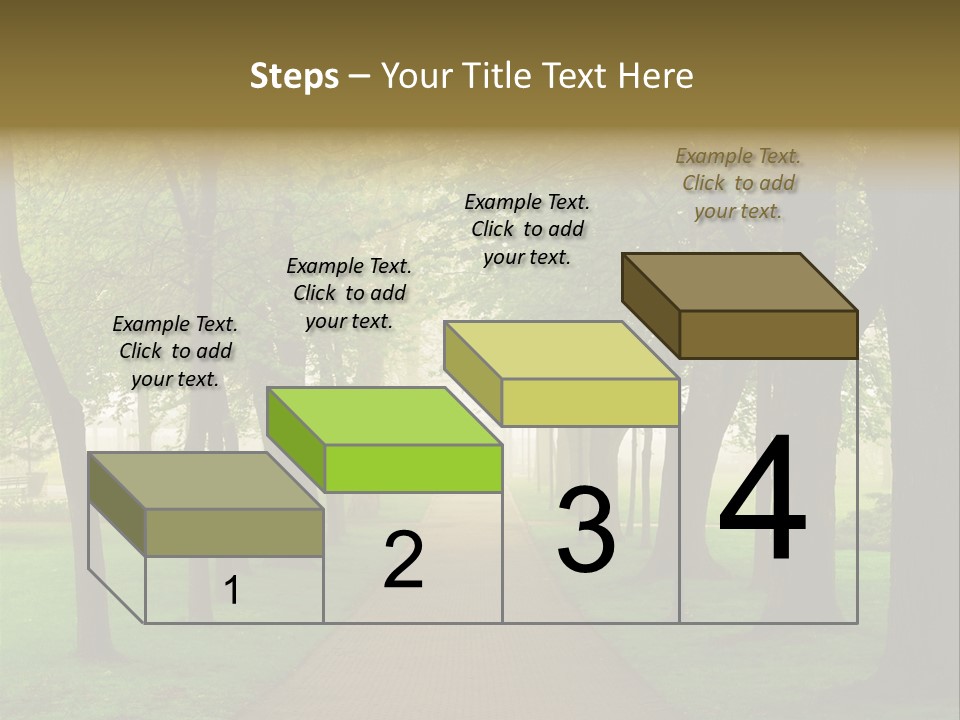 Steps – Your Title Text Here

Example Text. Click to add your text.

Example Text. Click to add your text.

Example Text. Click to add your text.

Example Text. Click to add your text.

1

2

3

4